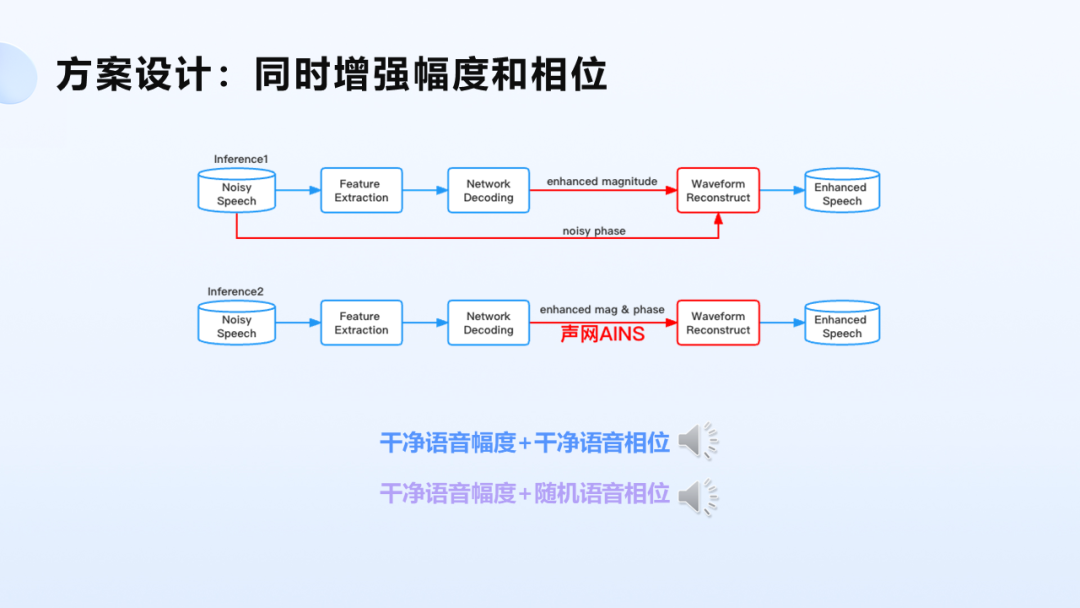 方案设计：同时增强幅度和相位

Inference1

Noisy Speech

Feature Extraction

Network Decoding

enhanced magnitude

Waveform Reconstruct

Enhanced Speech

noisy phase

Inference2

Noisy Speech

Feature Extraction

Network Decoding

enhanced mag & phase

声网AINS

Waveform Reconstruct

Enhanced Speech

干净语音幅度+干净语音相位

干净语音幅度+随机语音相位